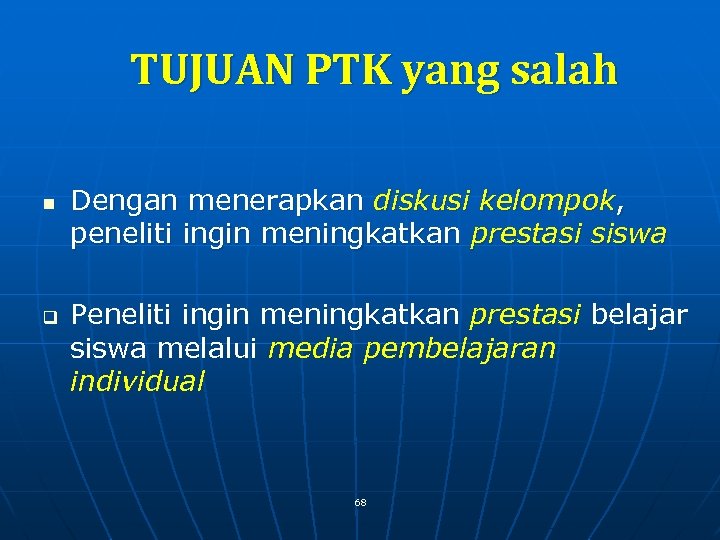 TUJUAN PTK yang salah

- Dengan menerapkan diskusi kelompok, peneliti ingin meningkatkan prestasi siswa

- Peneliti ingin meningkatkan prestasi belajar siswa melalui media pembelajaran individual

68